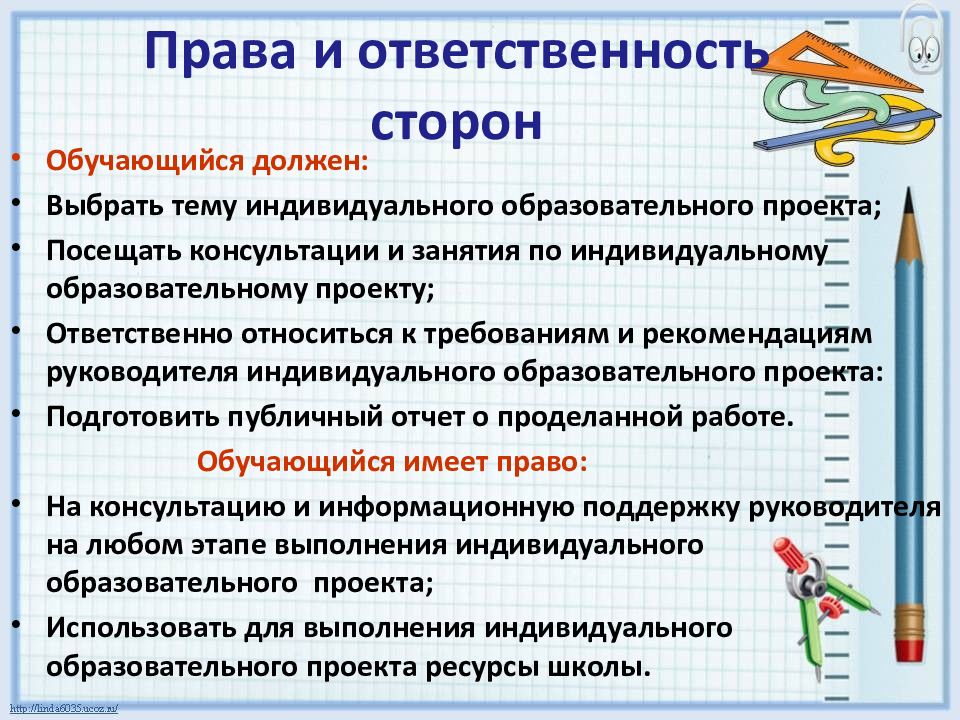 Права и ответственность сторон

• Обучающийся должен:
• Выбрать тему индивидуального образовательного проекта;
• Посещать консультации и занятия по индивидуальному образовательному проекту;
• Ответственно относиться к требованиям и рекомендациям руководителя индивидуального образовательного проекта:
• Подготовить публичный отчет о проделанной работе.

Обучающийся имеет право:

• На консультацию и информационную поддержку руководителя на любом этапе выполнения индивидуального образовательного проекта;
• Использовать для выполнения индивидуального образовательного проекта ресурсы школы.

http://linda6035.ucoz.ru/